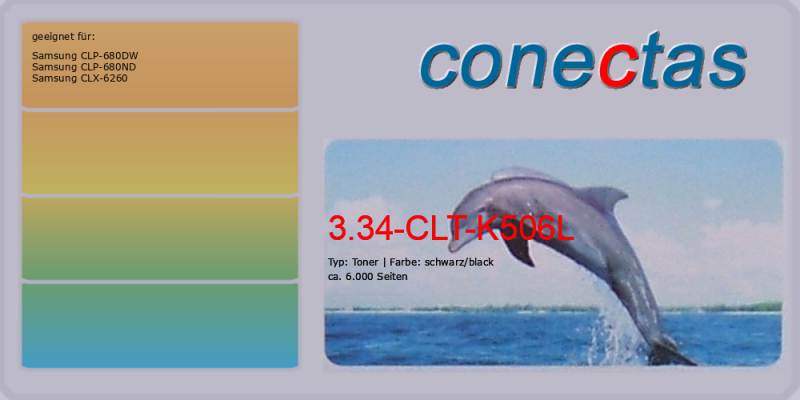 geeignet für:

Samsung CLP-680DW
Samsung CLP-680ND
Samsung CLX-6260

conectas

3.34-CLT-K506L

Typ: Toner | Farbe: schwarz/black
ca. 6.000 Seiten